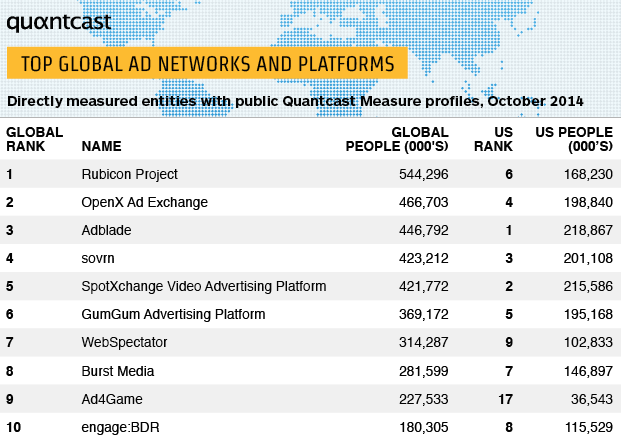 quantcast

TOP GLOBAL AD NETWORKS AND PLATFORMS

Directly measured entities with public Quantcast Measure profiles, October 2014

| GLOBAL RANK | NAME | GLOBAL PEOPLE (000'S) | US RANK | US PEOPLE (000'S) |
|---|---|---|---|---|
| 1 | Rubicon Project | 544,296 | 6 | 168,230 |
| 2 | OpenX Ad Exchange | 466,703 | 4 | 198,840 |
| 3 | Adblade | 446,792 | 1 | 218,867 |
| 4 | sovrn | 423,212 | 3 | 201,108 |
| 5 | SpotXchange Video Advertising Platform | 421,772 | 2 | 215,586 |
| 6 | GumGum Advertising Platform | 369,172 | 5 | 195,168 |
| 7 | WebSpectator | 314,287 | 9 | 102,833 |
| 8 | Burst Media | 281,599 | 7 | 146,897 |
| 9 | Ad4Game | 227,533 | 17 | 36,543 |
| 10 | engage:BDR | 180,305 | 8 | 115,529 |